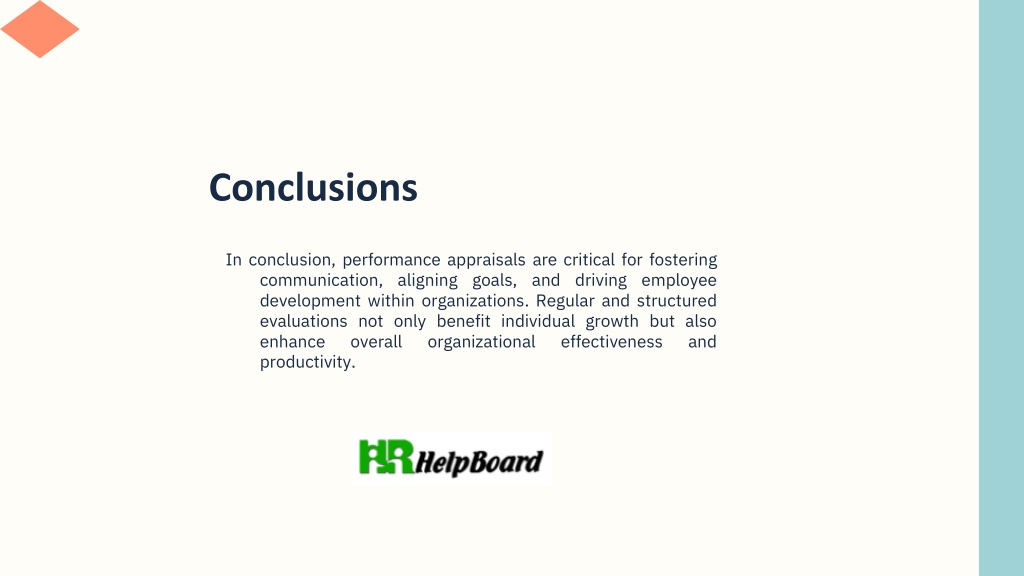 Conclusions

In conclusion, performance appraisals are critical for fostering communication, aligning goals, and driving employee development within organizations. Regular and structured evaluations not only benefit individual growth but also enhance overall organizational effectiveness and productivity.

HR HelpBoard